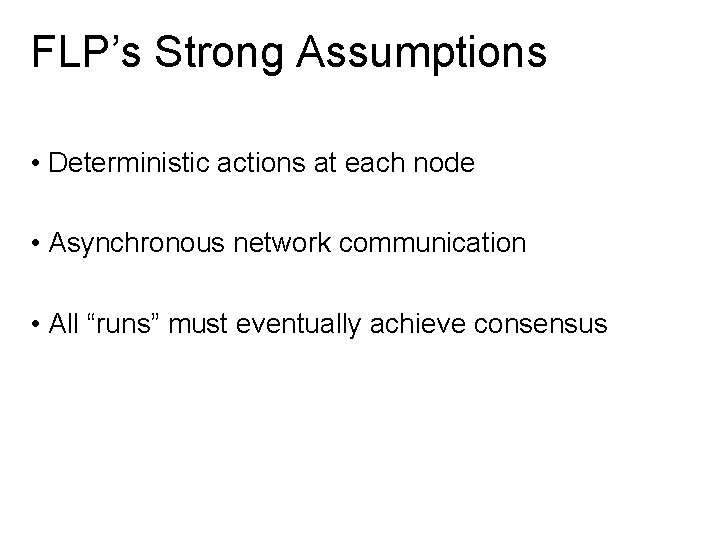 FLP’s Strong Assumptions

• Deterministic actions at each node

• Asynchronous network communication

• All “runs” must eventually achieve consensus